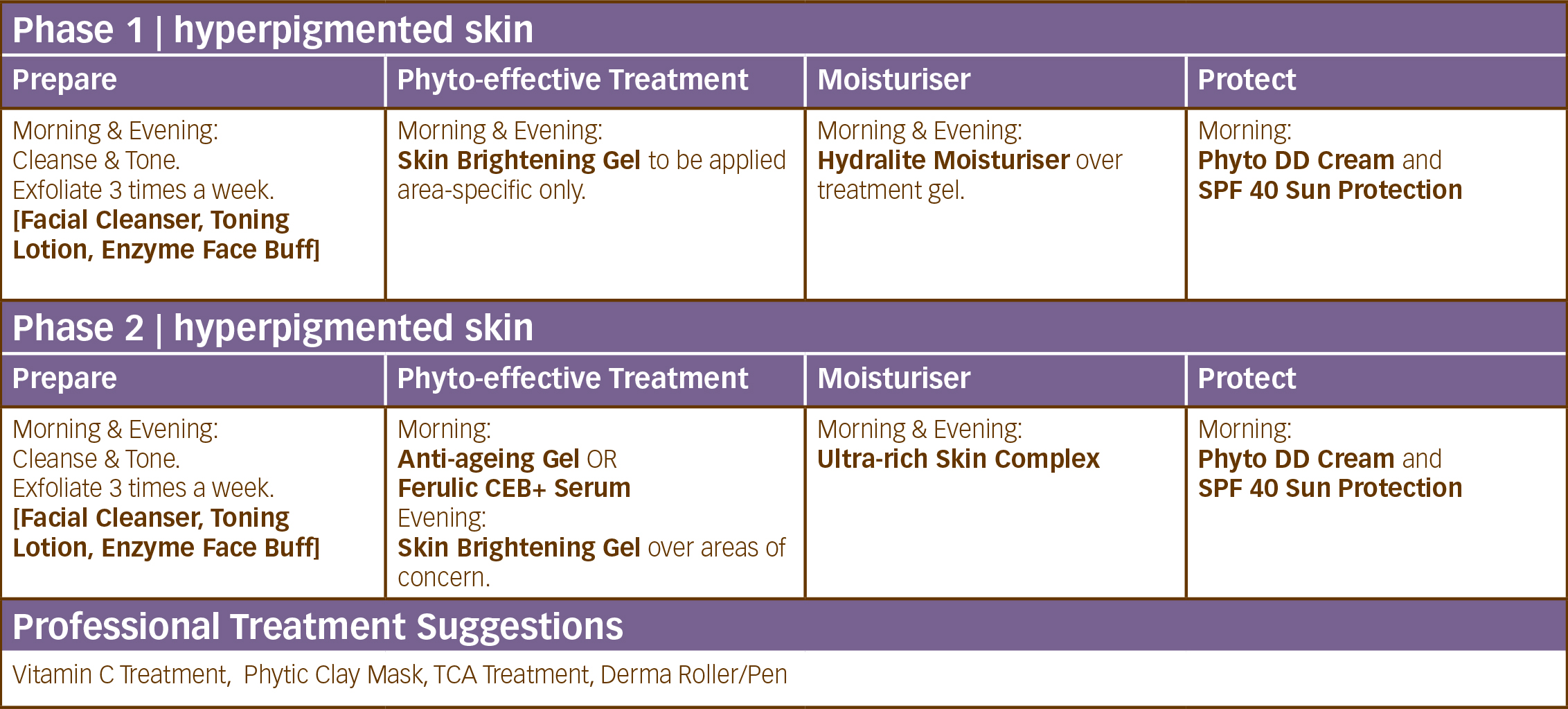 Phase 1 | hyperpigmented skin

| Prepare | Phyto-effective Treatment | Moisturiser | Protect |
|---|---|---|---|
| Morning & Evening: Cleanse & Tone. Exfoliate 3 times a week. [Facial Cleanser, Toning Lotion, Enzyme Face Buff] | Morning & Evening: Skin Brightening Gel to be applied area-specific only. | Morning & Evening: Hydralite Moisturiser over treatment gel. | Morning: Phyto DD Cream and SPF 40 Sun Protection |

Phase 2 | hyperpigmented skin

| Prepare | Phyto-effective Treatment | Moisturiser | Protect |
|---|---|---|---|
| Morning & Evening: Cleanse & Tone. Exfoliate 3 times a week. [Facial Cleanser, Toning Lotion, Enzyme Face Buff] | Morning: Anti-ageing Gel OR Ferulic CEB+ Serum Evening: Skin Brightening Gel over areas of concern. | Morning & Evening: Ultra-rich Skin Complex | Morning: Phyto DD Cream and SPF 40 Sun Protection |

Professional Treatment Suggestions

Vitamin C Treatment, Phytic Clay Mask, TCA Treatment, Derma Roller/Pen